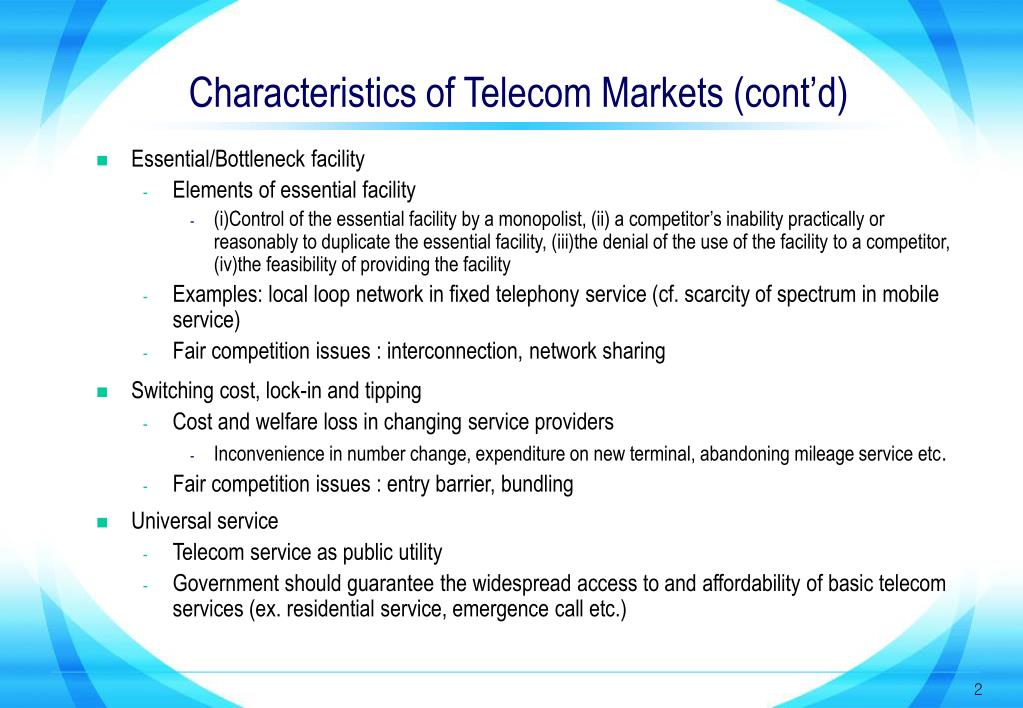 Characteristics of Telecom Markets (cont'd)

■ Essential/Bottleneck facility
- Elements of essential facility
- (i)Control of the essential facility by a monopolist, (ii) a competitor's inability practically or reasonably to duplicate the essential facility, (iii)the denial of the use of the facility to a competitor, (iv)the feasibility of providing the facility
- Examples: local loop network in fixed telephony service (cf. scarcity of spectrum in mobile service)
- Fair competition issues : interconnection, network sharing

■ Switching cost, lock-in and tipping
- Cost and welfare loss in changing service providers
- Inconvenience in number change, expenditure on new terminal, abandoning mileage service etc.
- Fair competition issues : entry barrier, bundling

■ Universal service
- Telecom service as public utility
- Government should guarantee the widespread access to and affordability of basic telecom services (ex. residential service, emergence call etc.)

2